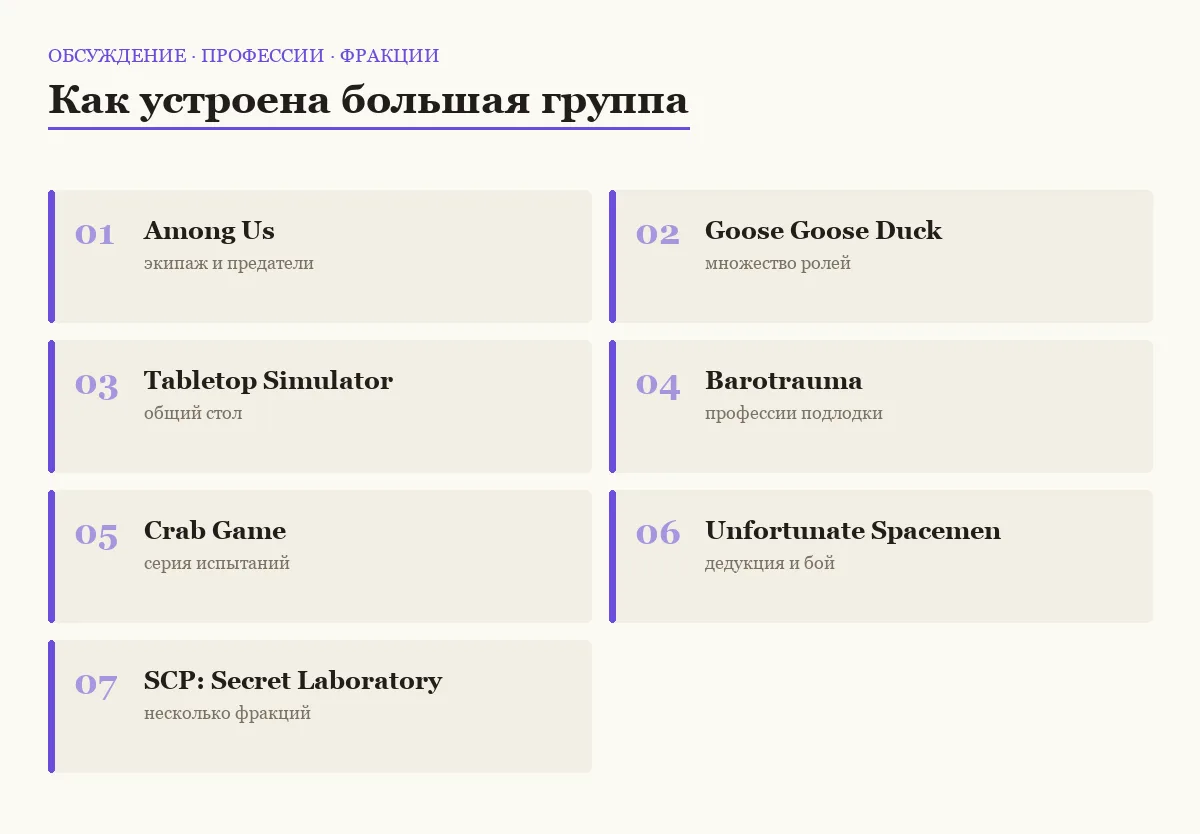 ОБСУЖДЕНИЕ · ПРОФЕССИИ · ФРАКЦИИ

Как устроена большая группа

01
Among Us
экипаж и предатели

02
Goose Goose Duck
множество ролей

03
Tabletop Simulator
общий стол

04
Barotrauma
профессии подлодки

05
Crab Game
серия испытаний

06
Unfortunate Spacemen
дедукция и бой

07
SCP: Secret Laboratory
несколько фракций